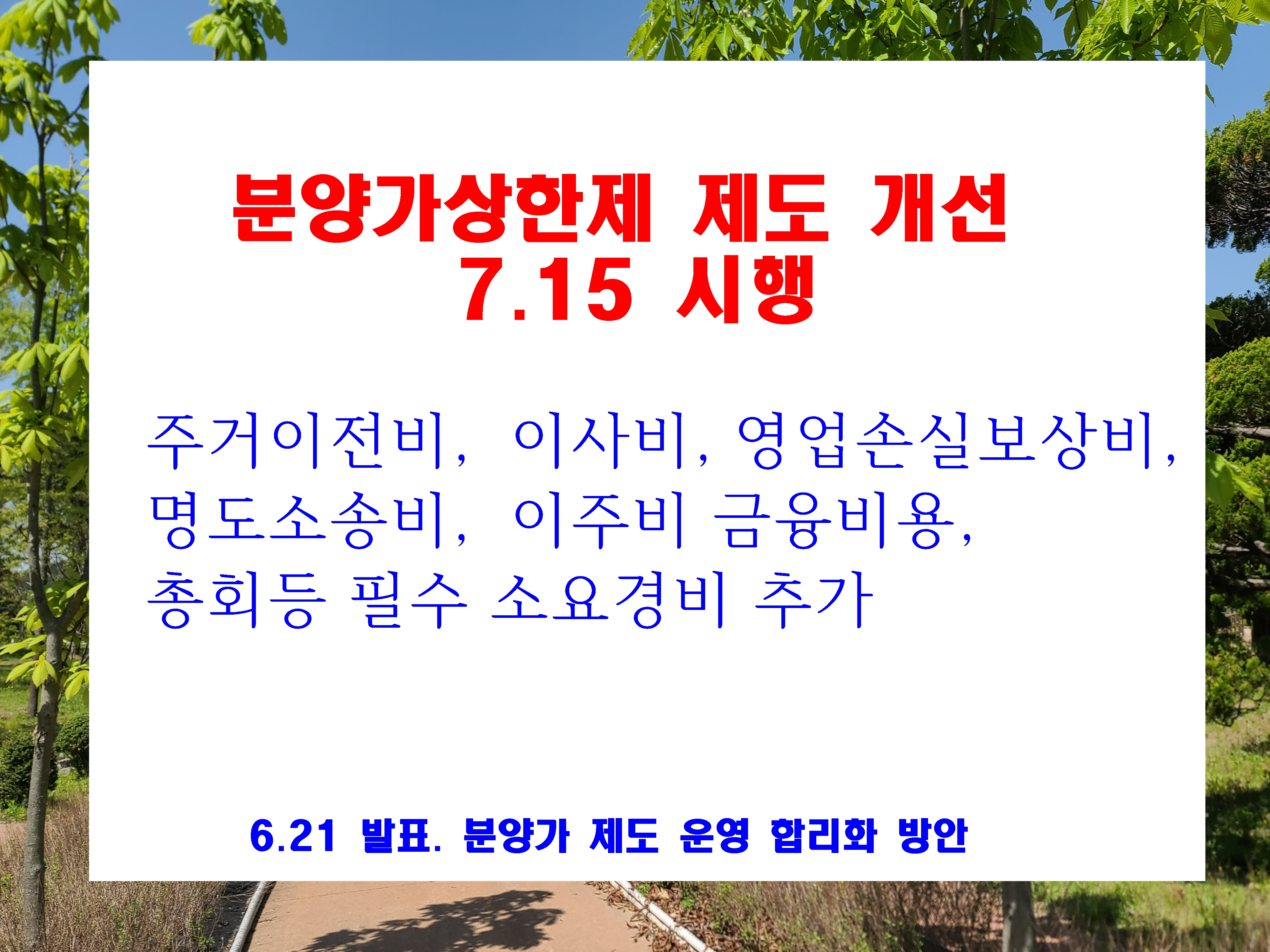 분양가상한제 제도 개선
7.15 시행

주거이전비, 이사비, 영업손실보상비, 명도소송비, 이주비 금융비용, 총회등 필수 소요경비 추가

6.21 발표. 분양가 제도 운영 합리화 방안